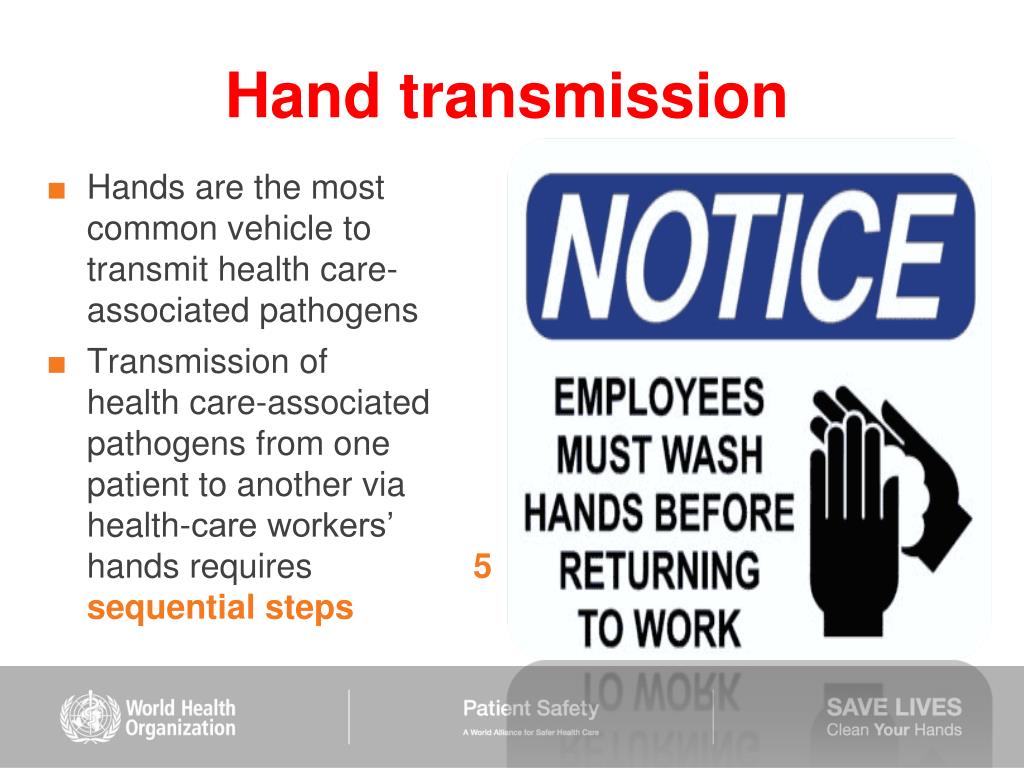 Hand transmission

■ Hands are the most common vehicle to transmit health care-associated pathogens

■ Transmission of health care-associated pathogens from one patient to another via health-care workers' hands requires 5 sequential steps

NOTICE

EMPLOYEES MUST WASH HANDS BEFORE RETURNING TO WORK

World Health Organization

Patient Safety
A World Alliance for Safer Health Care

SAVE LIVES
Clean Your Hands